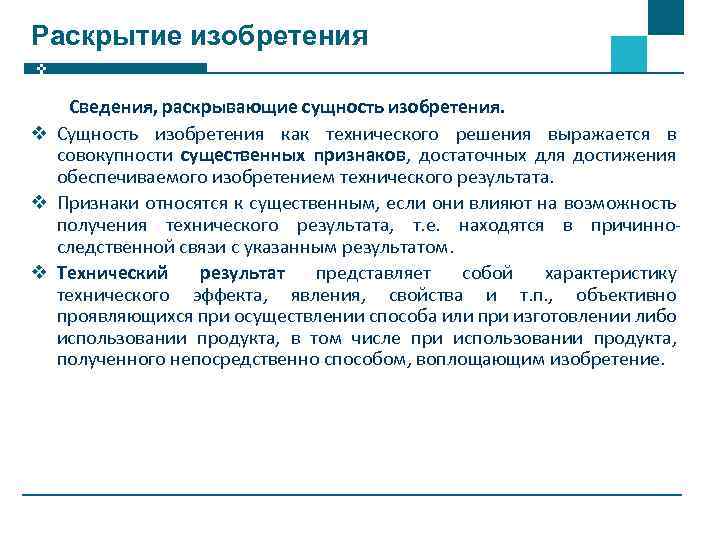 Раскрытие изобретения

Сведения, раскрывающие сущность изобретения.

❖ Сущность изобретения как технического решения выражается в совокупности существенных признаков, достаточных для достижения обеспечиваемого изобретением технического результата.

❖ Признаки относятся к существенным, если они влияют на возможность получения технического результата, т.е. находятся в причинно-следственной связи с указанным результатом.

❖ Технический результат представляет собой характеристику технического эффекта, явления, свойства и т.п., объективно проявляющихся при осуществлении способа или при изготовлении либо использовании продукта, в том числе при использовании продукта, полученного непосредственно способом, воплощающим изобретение.